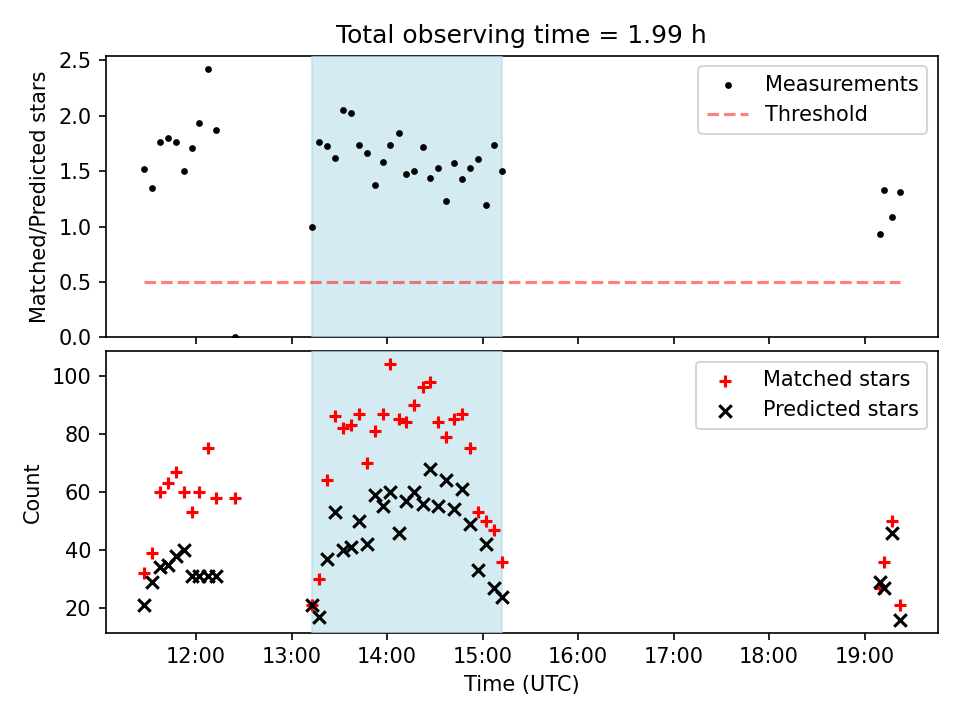 Total observing time = 1.99 h

Matched/Predicted stars

2.5
2.0
1.5
1.0
0.5
0.0

Measurements
Threshold

Count

100
80
60
40
20

Matched stars
Predicted stars

12:00
13:00
14:00
15:00
16:00
17:00
18:00
19:00

Time (UTC)